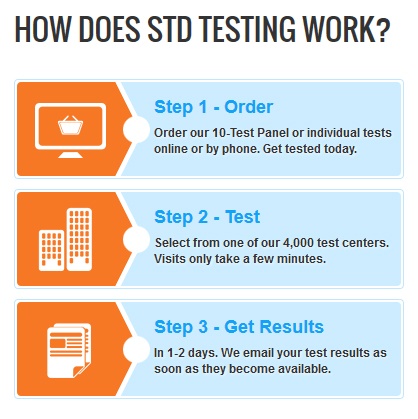 HOW DOES STD TESTING WORK?

Step 1 - Order

Order our 10-Test Panel or individual tests online or by phone. Get tested today.

Step 2 - Test

Select from one of our 4,000 test centers. Visits only take a few minutes.

Step 3 - Get Results

In 1-2 days. We email your test results as soon as they become available.